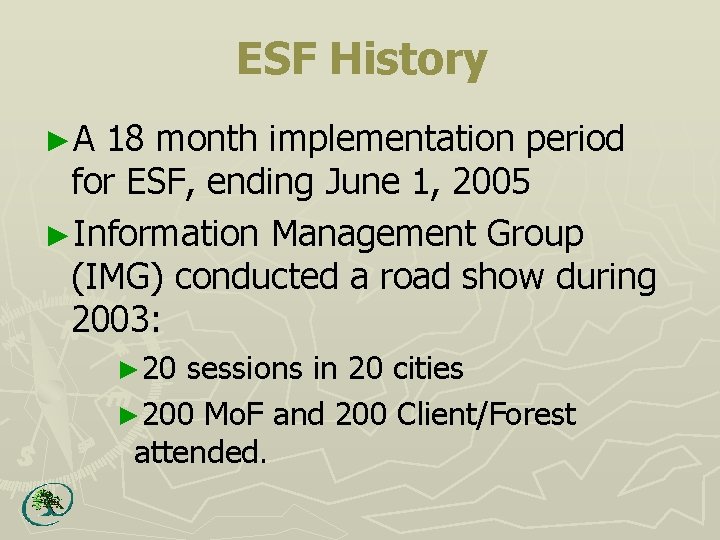 ESF History

►A 18 month implementation period for ESF, ending June 1, 2005

►Information Management Group (IMG) conducted a road show during 2003:

►20 sessions in 20 cities

►200 MoF and 200 Client/Forest attended.